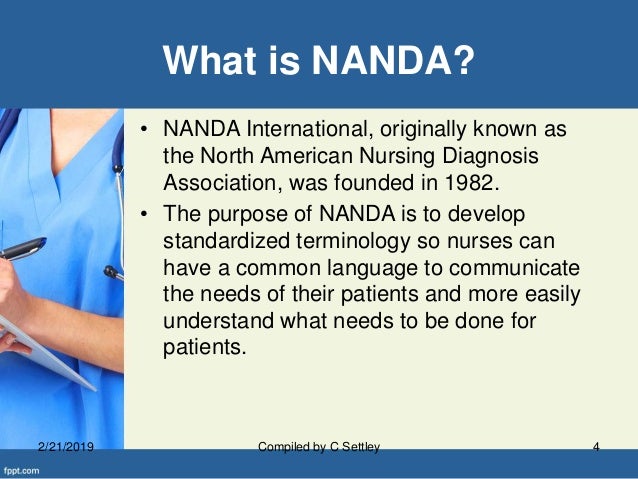 What is NANDA?

• NANDA International, originally known as the North American Nursing Diagnosis Association, was founded in 1982.
• The purpose of NANDA is to develop standardized terminology so nurses can have a common language to communicate the needs of their patients and more easily understand what needs to be done for patients.

2/21/2019 Compiled by C Settley 4

fppt.com